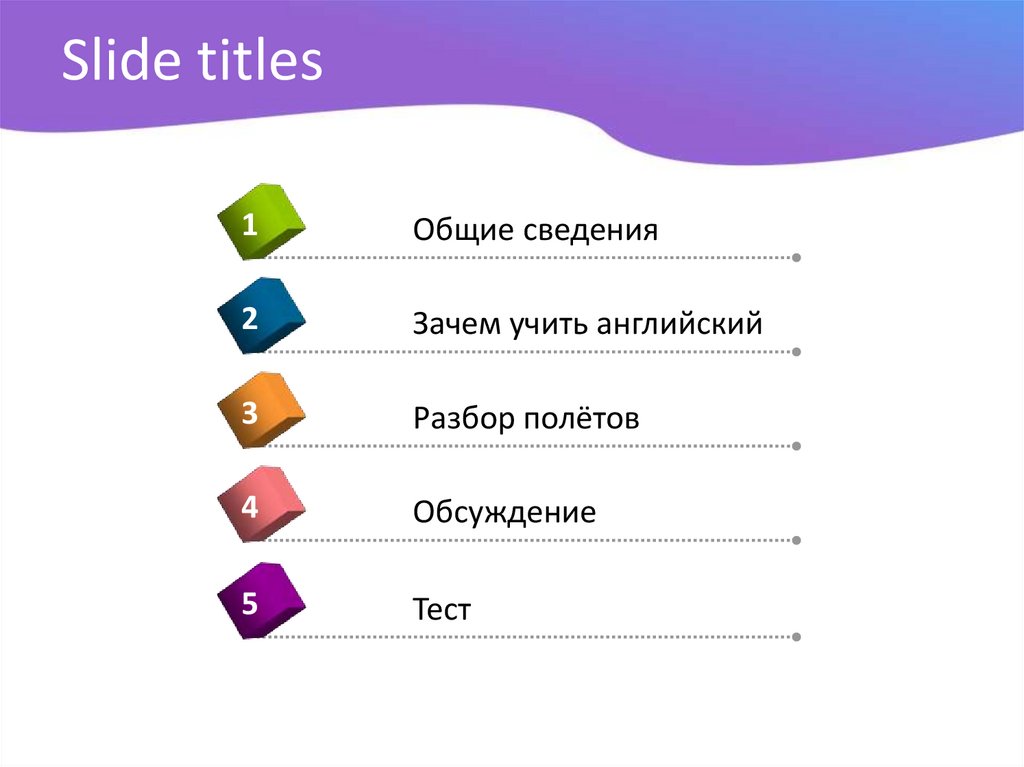 Slide titles

1 Общие сведения

2 Зачем учить английский

3 Разбор полётов

4 Обсуждение

5 Тест